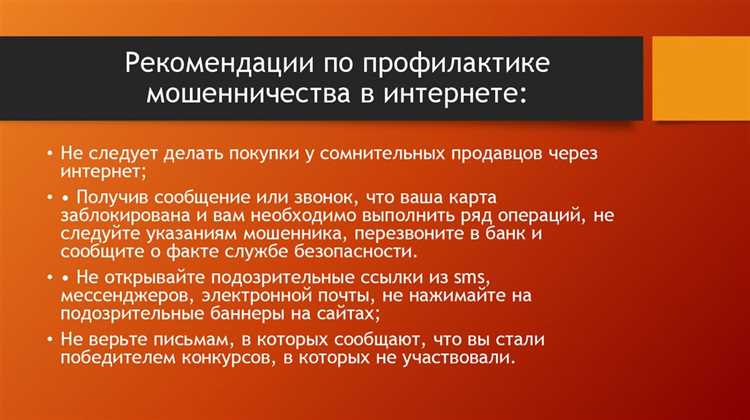 Рекомендации по профилактике мошенничества в интернете:

• Не следует делать покупки у сомнительных продавцов через интернет;

• • Получив сообщение или звонок, что ваша карта заблокирована и вам необходимо выполнить ряд операций, не следуйте указаниям мошенника, перезвоните в банк и сообщите о факте службе безопасности.

• • Не открывайте подозрительные ссылки из sms, мессенджеров, электронной почты, не нажимайте на подозрительные баннеры на сайтах;

• Не верьте письмам, в которых сообщают, что вы стали победителем конкурсов, в которых не участвовали.